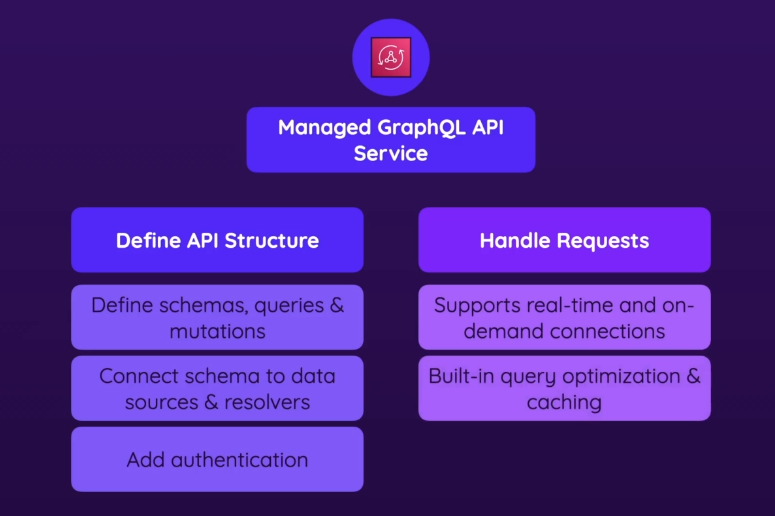 Managed GraphQL API Service

Define API Structure

Define schemas, queries & mutations

Connect schema to data sources & resolvers

Add authentication

Handle Requests

Supports real-time and on-demand connections

Built-in query optimization & caching